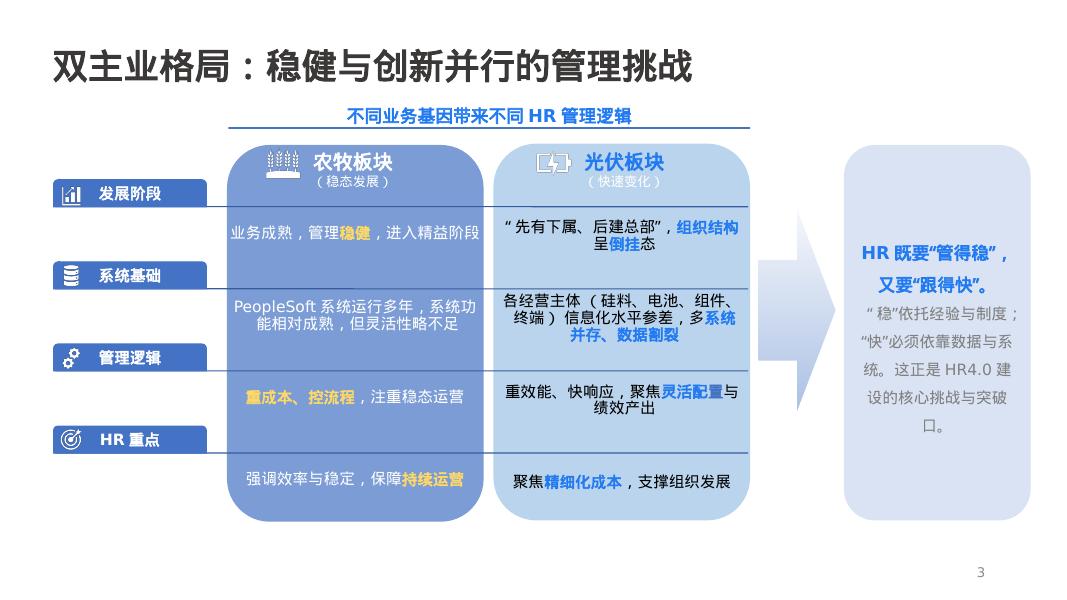 双主业格局：稳健与创新并行的管理挑战

不同业务基因带来不同 HR 管理逻辑

| | 农牧板块（稳态发展） | 光伏板块（快速变化） |
|---|---|---|
| 发展阶段 | 业务成熟，管理稳健，进入精益阶段 | “先有下属、后建总部”，组织结构呈倒挂态 |
| 系统基础 | PeopleSoft 系统运行多年，系统功能相对成熟，但灵活性略不足 | 各经营主体（硅料、电池、组件、终端）信息化水平参差，多系统并存、数据割裂 |
| 管理逻辑 | 重成本、控流程，注重稳态运营 | 重效能、快响应，聚焦灵活配置与绩效产出 |
| HR 重点 | 强调效率与稳定，保障持续运营 | 聚焦精细化成本，支撑组织发展 |

HR 既要“管得稳”，又要“跟得快”。

“稳”依托经验与制度；“快”必须依靠数据与系统。这正是 HR4.0 建设的核心挑战与突破口。

3